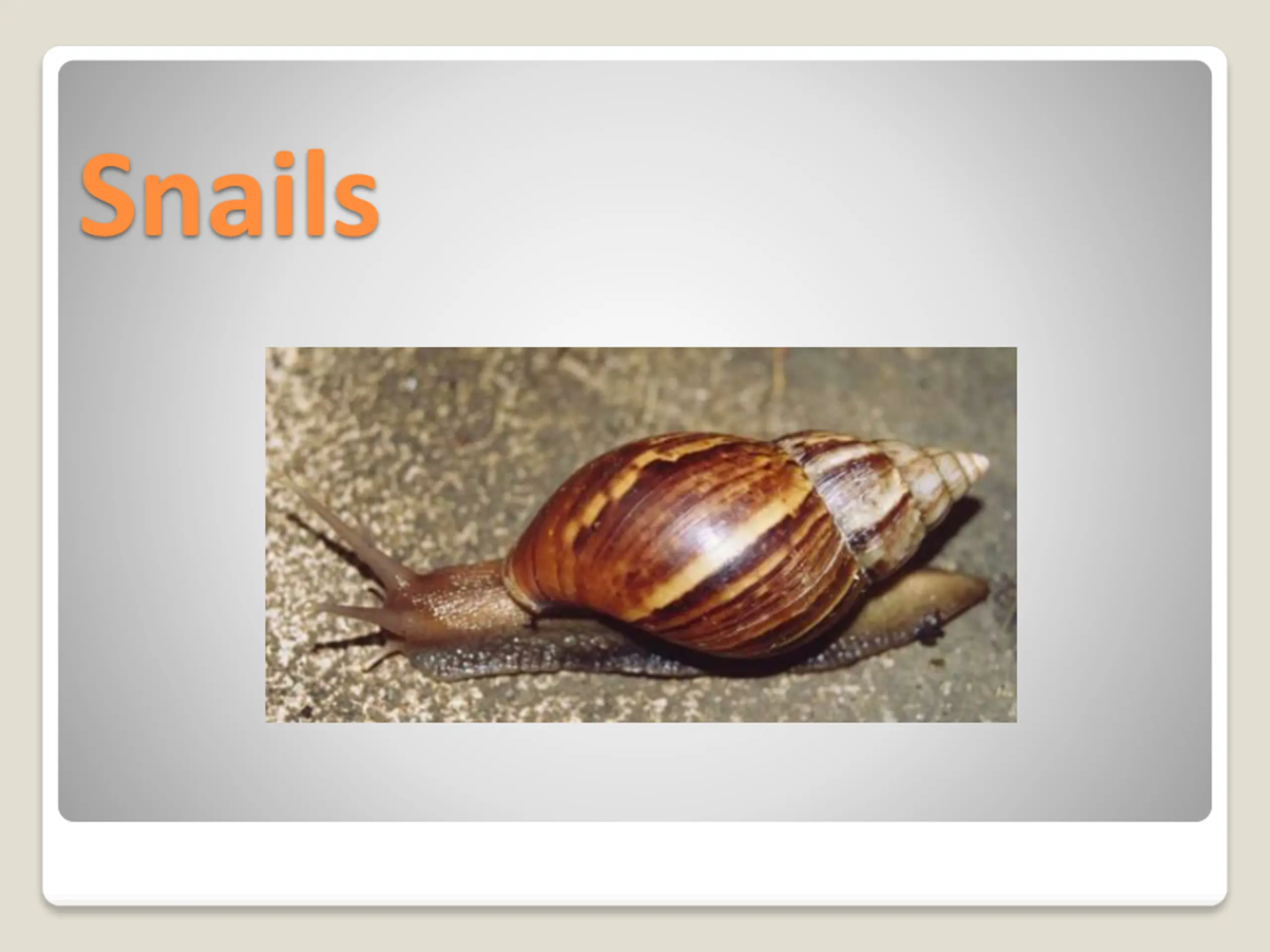 Snails